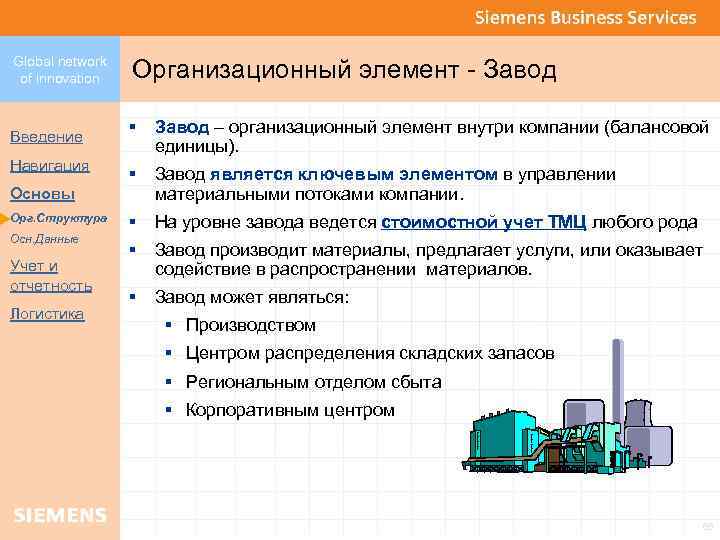 Siemens Business Services

Global network of innovation

Организационный элемент - Завод

Введение
Навигация
Основы
Орг.Структура
Осн.Данные
Учет и отчетность
Логистика

SIEMENS

▪ Завод – организационный элемент внутри компании (балансовой единицы).
▪ Завод является ключевым элементом в управлении материальными потоками компании.
▪ На уровне завода ведется стоимостной учет ТМЦ любого рода
▪ Завод производит материалы, предлагает услуги, или оказывает содействие в распространении материалов.
▪ Завод может являться:
 ▪ Производством
 ▪ Центром распределения складских запасов
 ▪ Региональным отделом сбыта
 ▪ Корпоративным центром